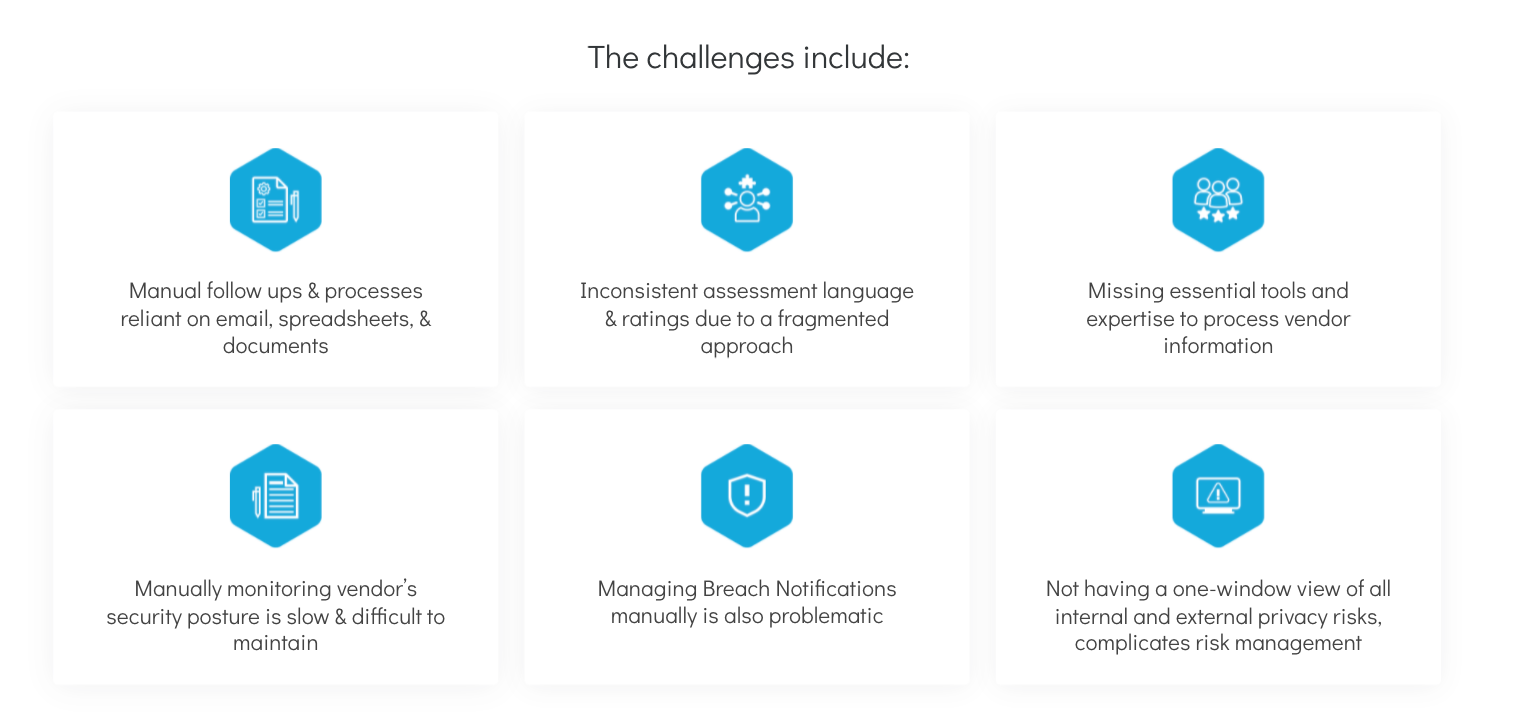 The challenges include:

Manual follow ups & processes reliant on email, spreadsheets, & documents

Inconsistent assessment language & ratings due to a fragmented approach

Missing essential tools and expertise to process vendor information

Manually monitoring vendor's security posture is slow & difficult to maintain

Managing Breach Notifications manually is also problematic

Not having a one-window view of all internal and external privacy risks, complicates risk management